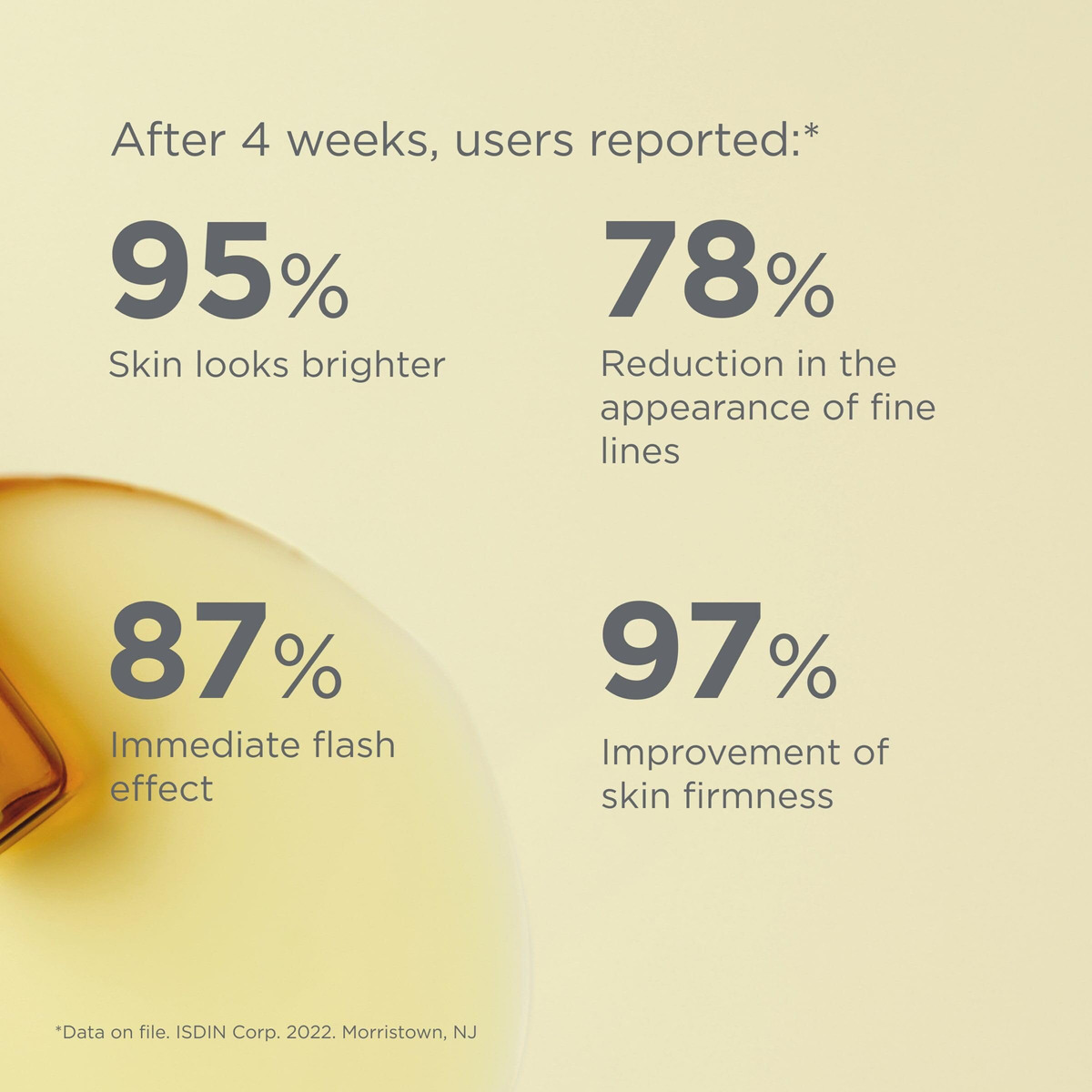 After 4 weeks, users reported:*

95%
Skin looks brighter

78%
Reduction in the appearance of fine lines

87%
Immediate flash effect

97%
Improvement of skin firmness

*Data on file. ISDIN Corp. 2022. Morristown, NJ